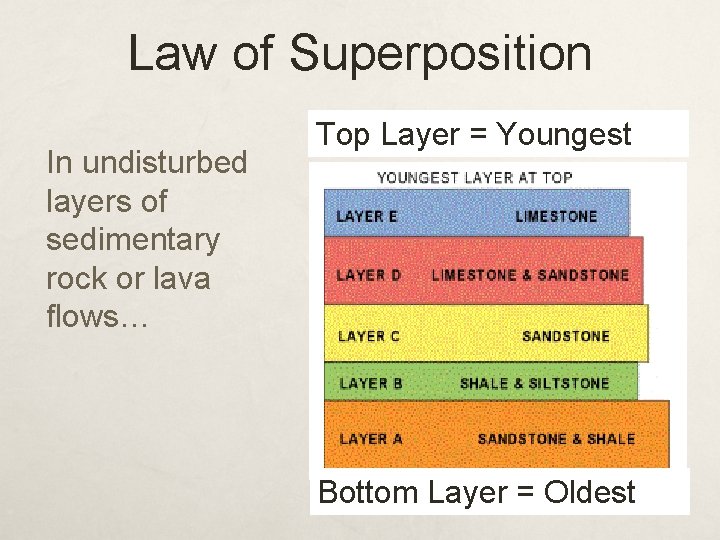 Law of Superposition

In undisturbed layers of sedimentary rock or lava flows…

Top Layer = Youngest

YOUNGEST LAYER AT TOP

LAYER E LIMESTONE

LAYER D LIMESTONE & SANDSTONE

LAYER C SANDSTONE

LAYER B SHALE & SILTSTONE

LAYER A SANDSTONE & SHALE

Bottom Layer = Oldest